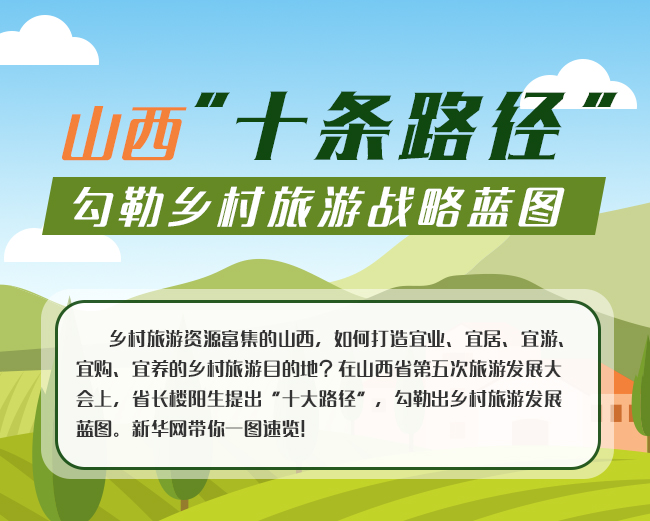 山西“十条路径”

勾勒乡村旅游战略蓝图

乡村旅游资源富集的山西，如何打造宜业、宜居、宜游、宜购、宜养的乡村旅游目的地？在山西省第五次旅游发展大会上，省长楼阳生提出“十大路径”，勾勒出乡村旅游发展蓝图。新华网带你一图速览！